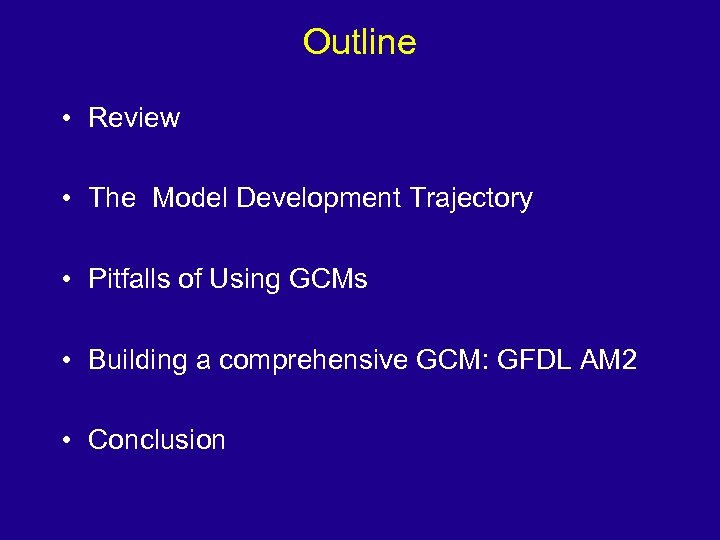 Outline

• Review

• The  Model Development Trajectory

• Pitfalls of Using GCMs

• Building a comprehensive GCM: GFDL AM2

• Conclusion